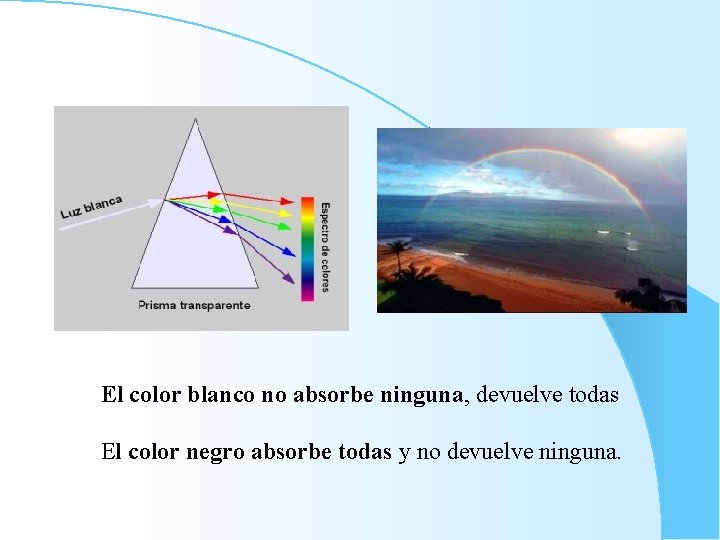 Luz blanca

Espectro de colores

Prisma transparente

El color blanco no absorbe ninguna, devuelve todas

El color negro absorbe todas y no devuelve ninguna.